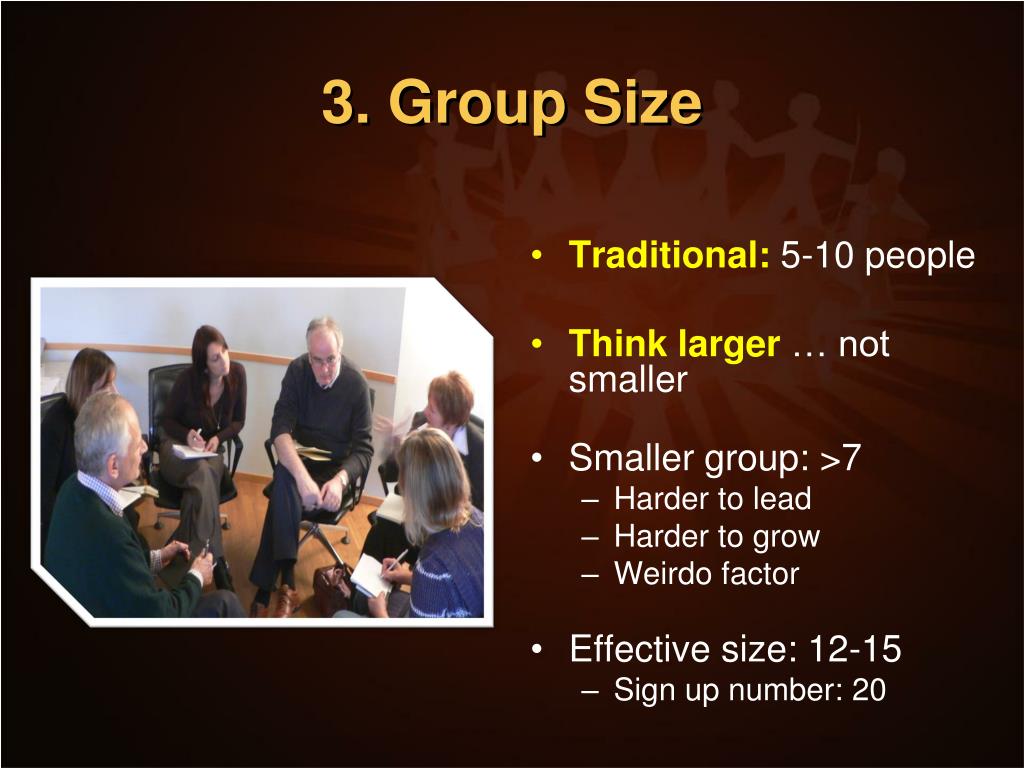 3. Group Size

• Traditional: 5-10 people

• Think larger … not smaller

• Smaller group: >7
– Harder to lead
– Harder to grow
– Weirdo factor

• Effective size: 12-15
– Sign up number: 20